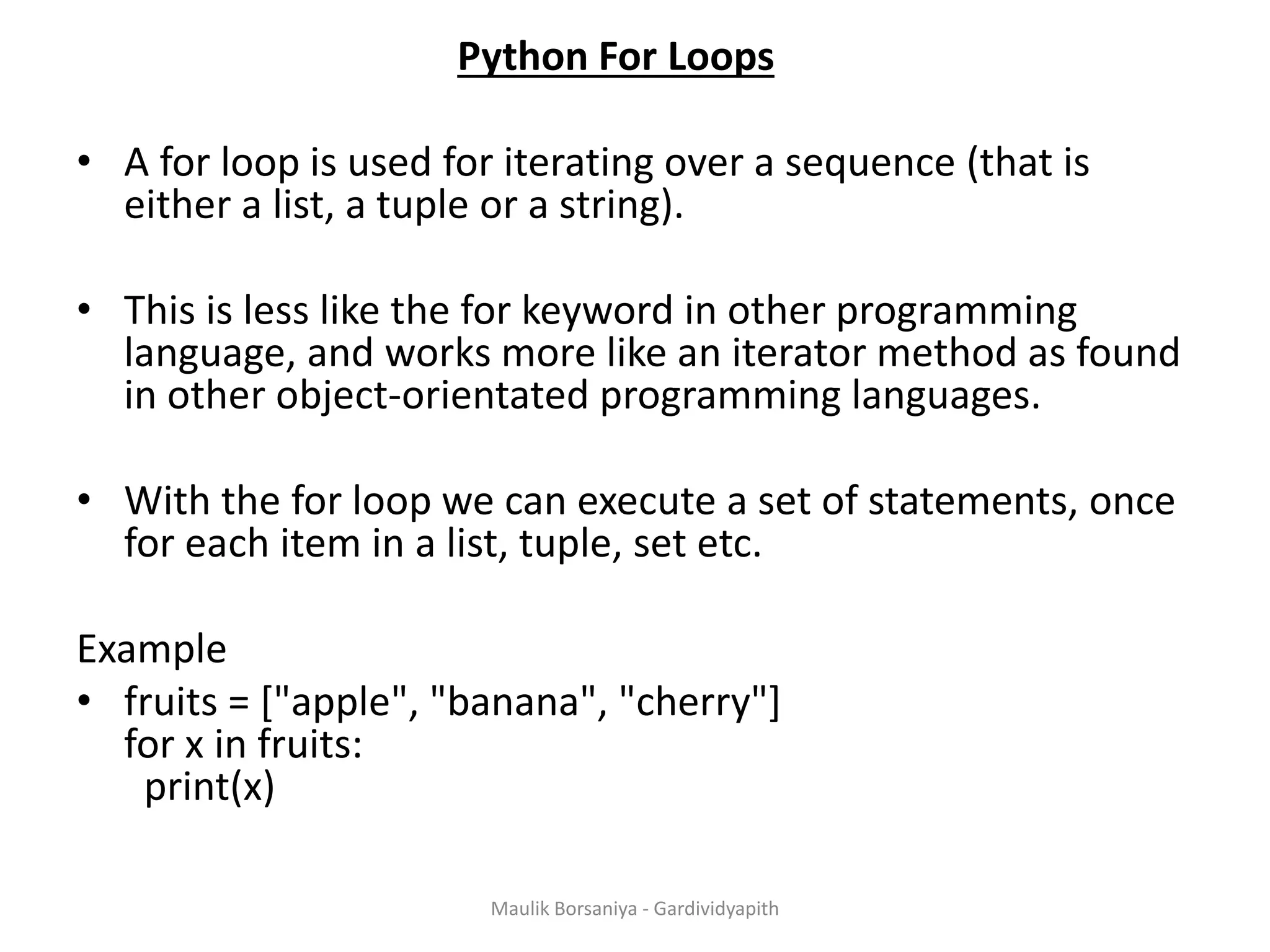 Python For Loops

• A for loop is used for iterating over a sequence (that is either a list, a tuple or a string).

• This is less like the for keyword in other programming language, and works more like an iterator method as found in other object-orientated programming languages.

• With the for loop we can execute a set of statements, once for each item in a list, tuple, set etc.

Example
• fruits = ["apple", "banana", "cherry"]
for x in fruits:
  print(x)

Maulik Borsaniya - Gardividyapith